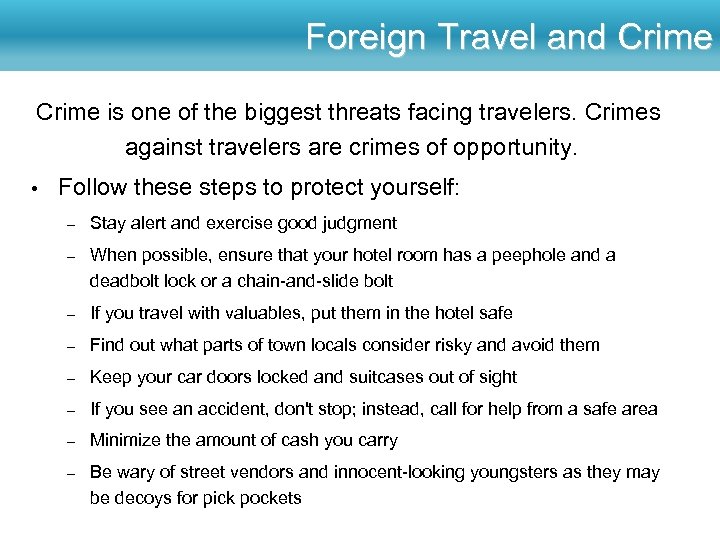 Foreign Travel and Crime

Crime is one of the biggest threats facing travelers. Crimes against travelers are crimes of opportunity.

• Follow these steps to protect yourself:
– Stay alert and exercise good judgment
– When possible, ensure that your hotel room has a peephole and a deadbolt lock or a chain-and-slide bolt
– If you travel with valuables, put them in the hotel safe
– Find out what parts of town locals consider risky and avoid them
– Keep your car doors locked and suitcases out of sight
– If you see an accident, don't stop; instead, call for help from a safe area
– Minimize the amount of cash you carry
– Be wary of street vendors and innocent-looking youngsters as they may be decoys for pick pockets